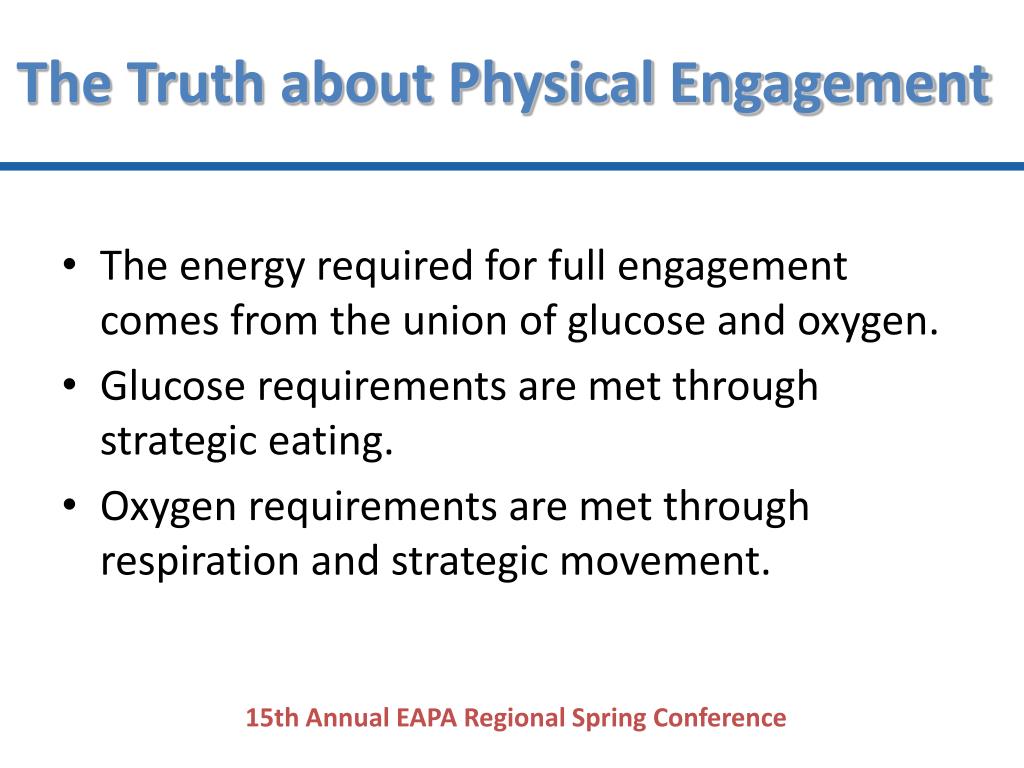 The Truth about Physical Engagement

• The energy required for full engagement comes from the union of glucose and oxygen.
• Glucose requirements are met through strategic eating.
• Oxygen requirements are met through respiration and strategic movement.

15th Annual EAPA Regional Spring Conference